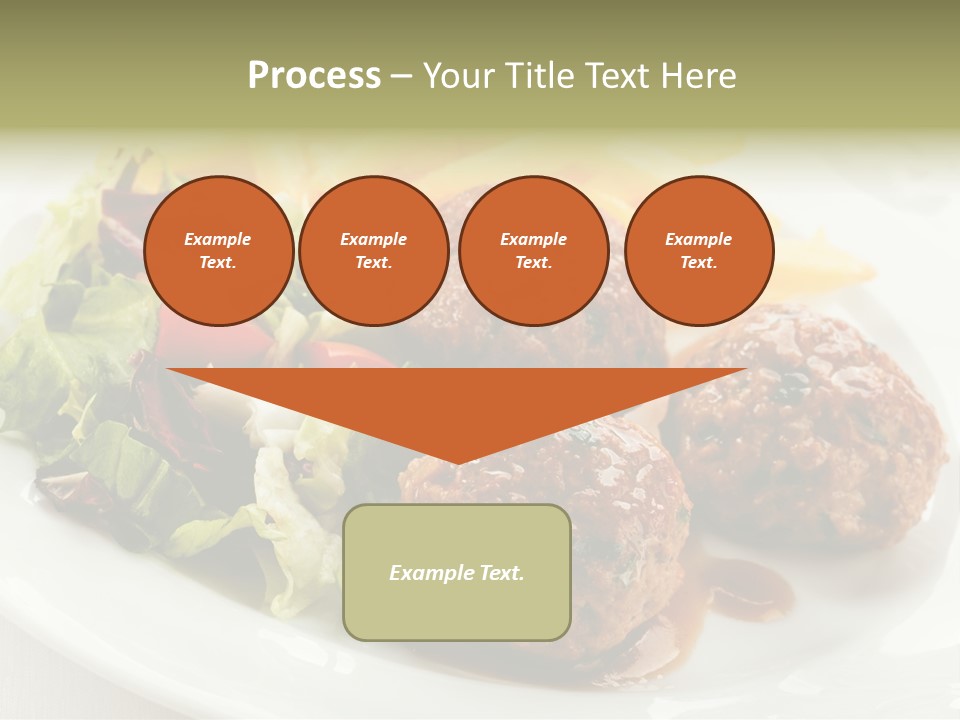 Process – Your Title Text Here

Example Text.

Example Text.

Example Text.

Example Text.

Example Text.